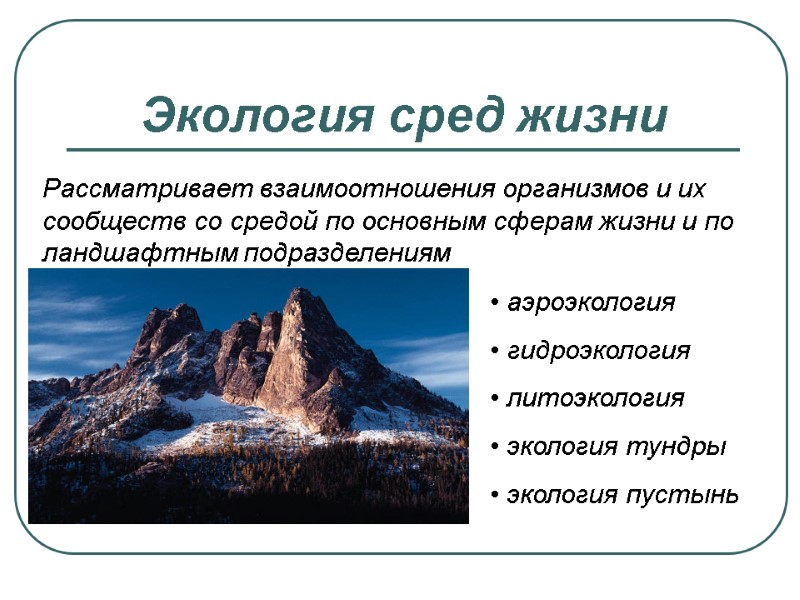 Экология сред жизни

Рассматривает взаимоотношения организмов и их сообществ со средой по основным сферам жизни и по ландшафтным подразделениям

• аэроэкология
• гидроэкология
• литоэкология
• экология тундры
• экология пустынь